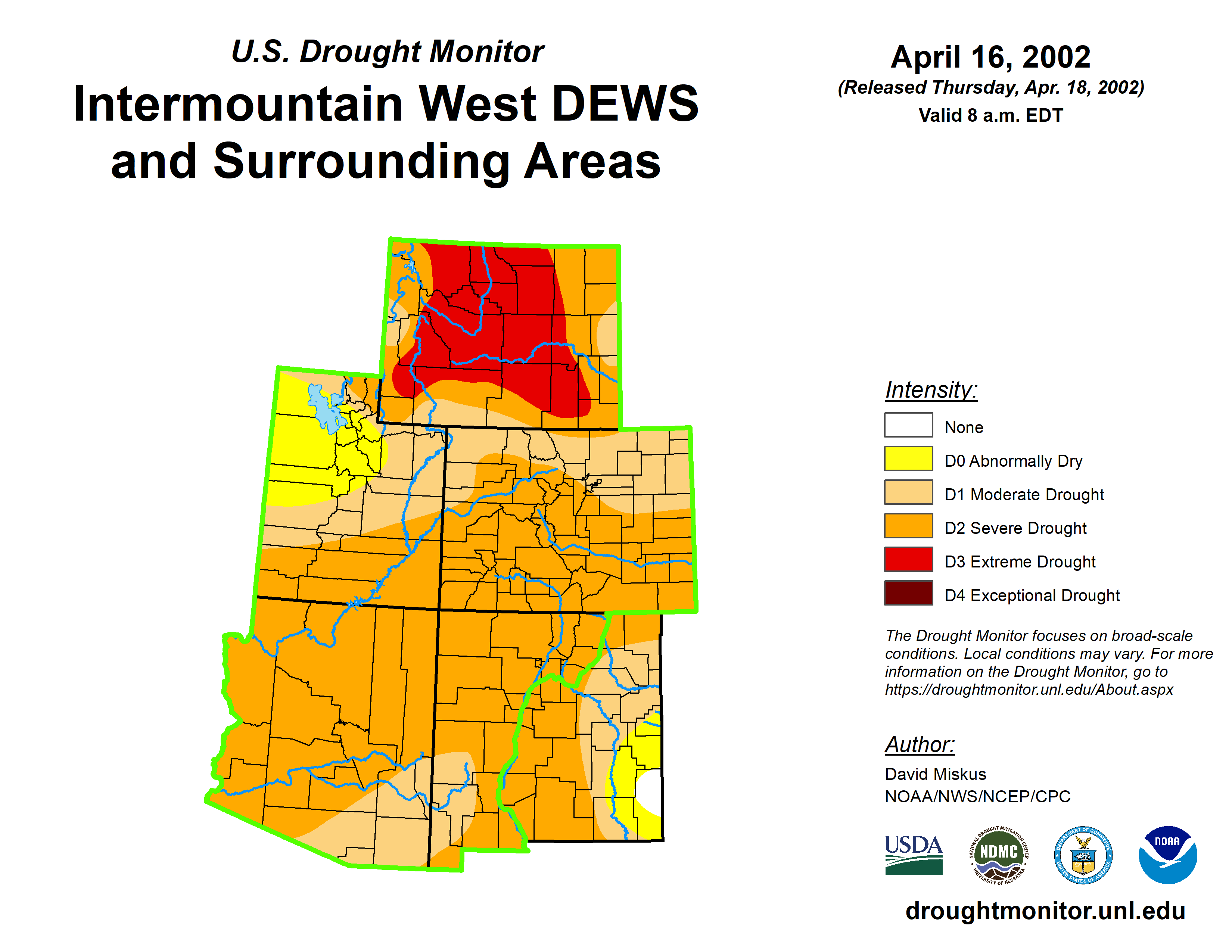 U.S. Drought Monitor
Intermountain West DEWS and Surrounding Areas

April 16, 2002
(Released Thursday, Apr. 18, 2002)
Valid 8 a.m. EDT

Intensity:
None
D0 Abnormally Dry
D1 Moderate Drought
D2 Severe Drought
D3 Extreme Drought
D4 Exceptional Drought

The Drought Monitor focuses on broad-scale conditions. Local conditions may vary. For more information on the Drought Monitor, go to https://droughtmonitor.unl.edu/About.aspx

Author:
David Miskus
NOAA/NWS/NCEP/CPC

USDA
NATIONAL DROUGHT MITIGATION CENTER NDMC UNIVERSITY OF NEBRASKA
DEPARTMENT OF COMMERCE UNITED STATES OF AMERICA
NOAA

droughtmonitor.unl.edu